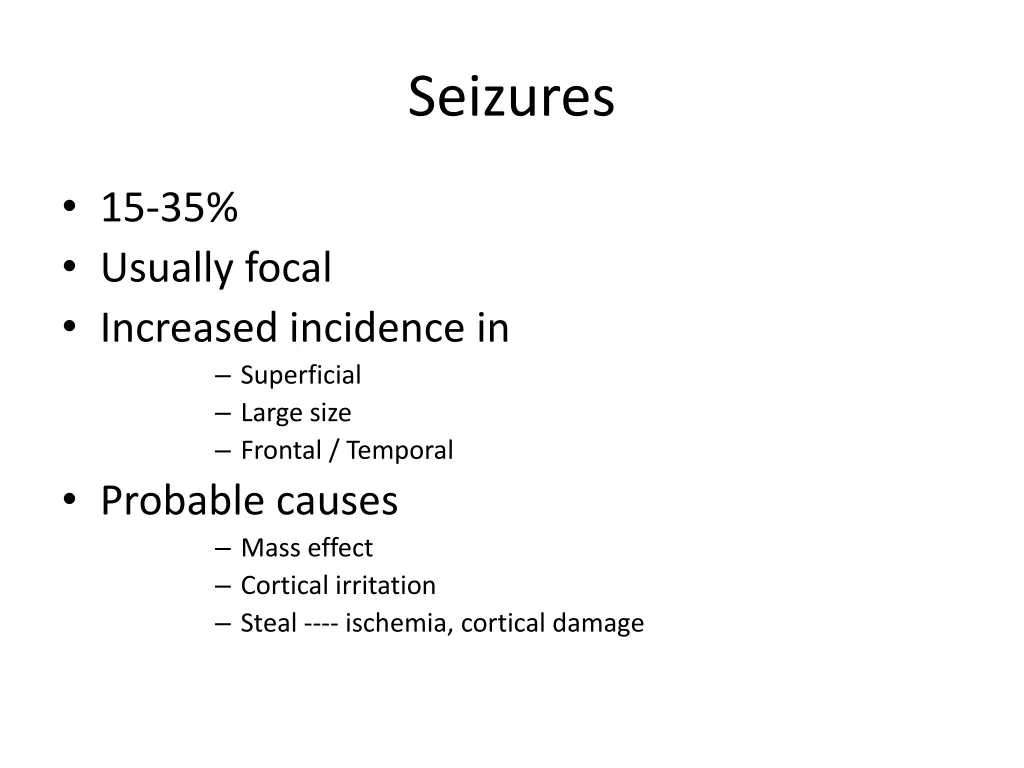 Seizures

• 15-35%
• Usually focal
• Increased incidence in
– Superficial
– Large size
– Frontal / Temporal
• Probable causes
– Mass effect
– Cortical irritation
– Steal ---- ischemia, cortical damage